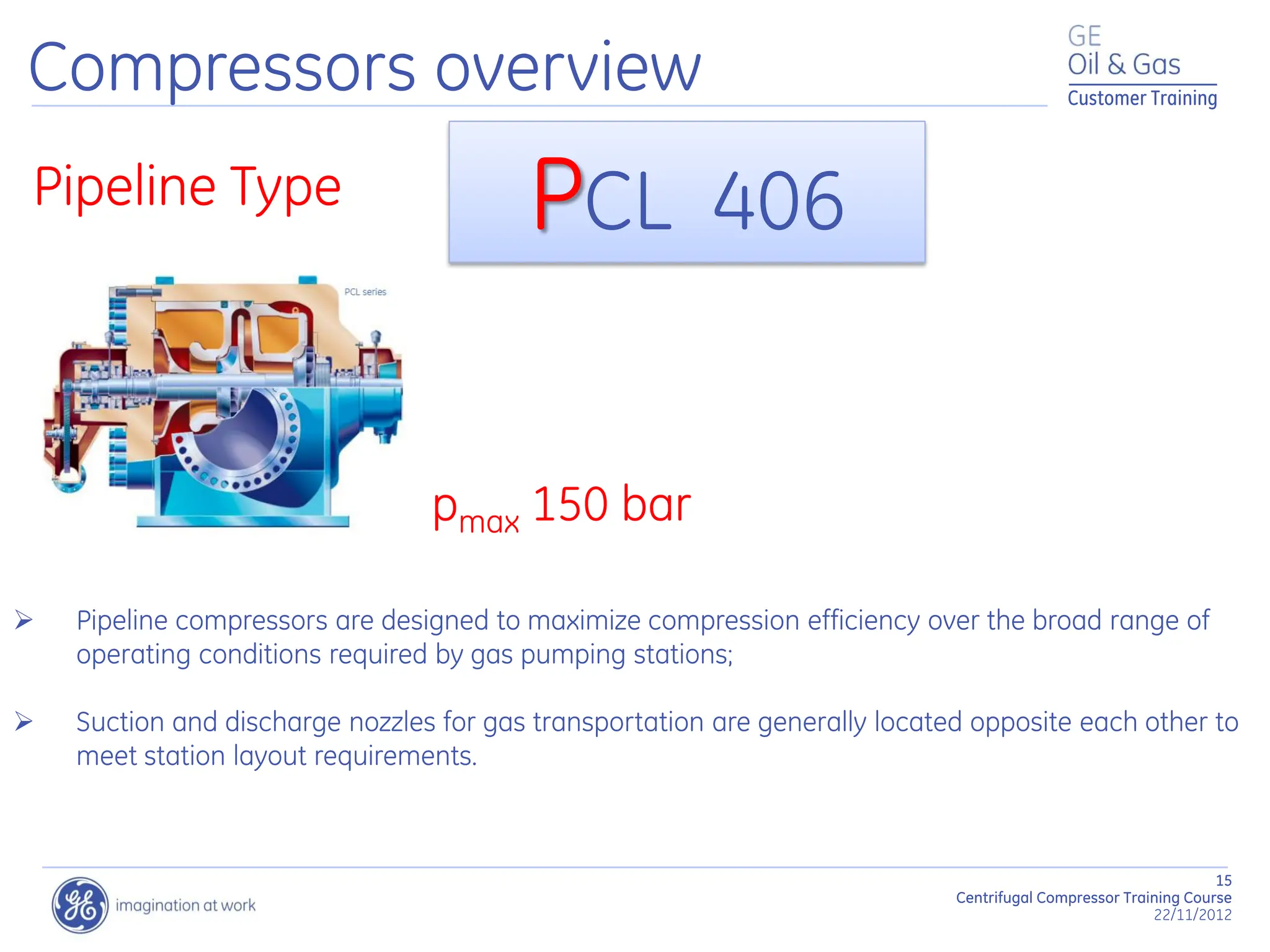 Compressors overview

GE
Oil & Gas
Customer Training

Pipeline Type

PCL 406

PCL series

$p_{max}$ 150 bar

➢ Pipeline compressors are designed to maximize compression efficiency over the broad range of operating conditions required by gas pumping stations;

➢ Suction and discharge nozzles for gas transportation are generally located opposite each other to meet station layout requirements.

imagination at work

15
Centrifugal Compressor Training Course
22/11/2012